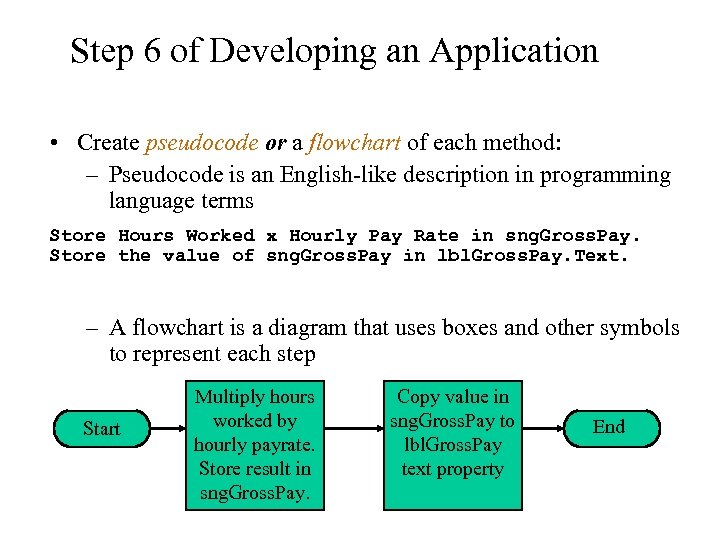 Step 6 of Developing an Application

• Create pseudocode or a flowchart of each method:
– Pseudocode is an English-like description in programming language terms

Store Hours Worked x Hourly Pay Rate in sngGrossPay.
Store the value of sngGrossPay in lblGrossPay.Text.

– A flowchart is a diagram that uses boxes and other symbols to represent each step

Start

Multiply hours worked by hourly payrate. Store result in sngGrossPay.

Copy value in sngGrossPay to lblGrossPay text property

End